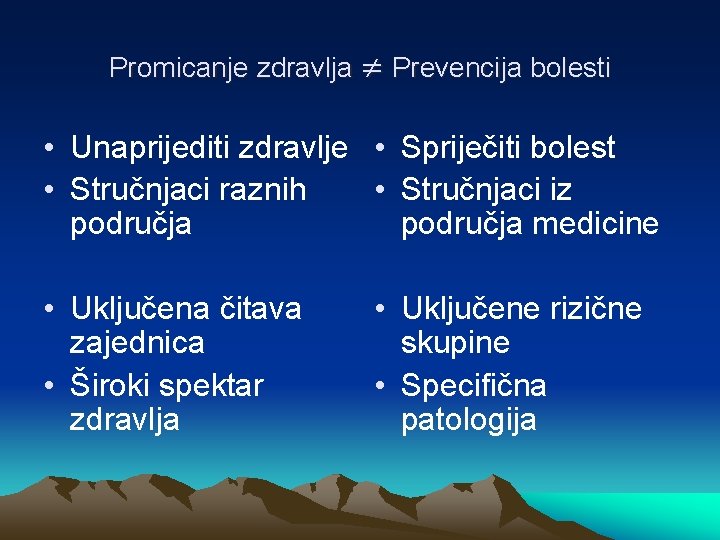 Promicanje zdravlja $\neq$ Prevencija bolesti

• Unaprijediti zdravlje
• Stručnjaci raznih područja

• Uključena čitava zajednica
• Široki spektar zdravlja

• Spriječiti bolest
• Stručnjaci iz područja medicine

• Uključene rizične skupine
• Specifična patologija